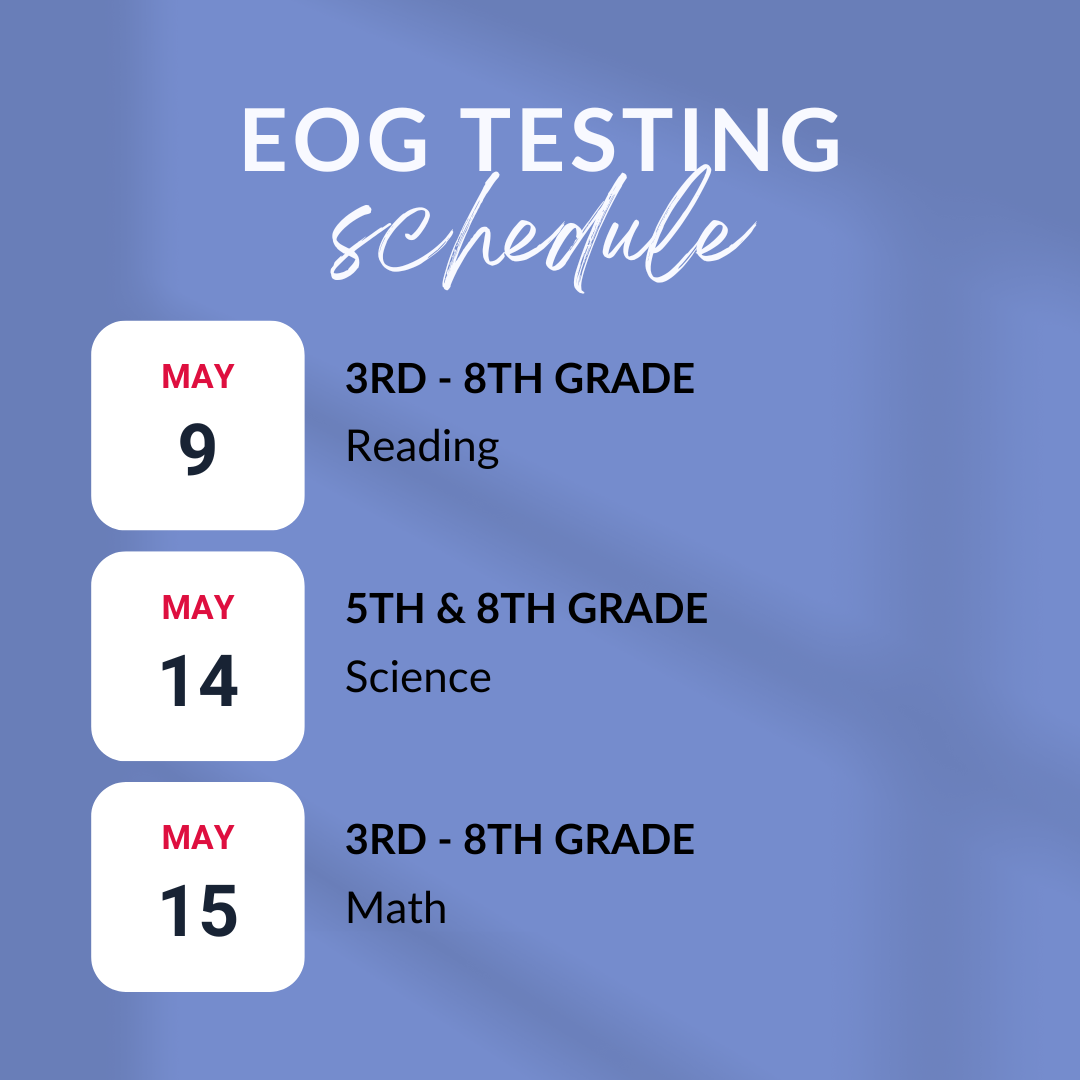 EOG TESTING
schedule

MAY
9

3RD - 8TH GRADE
Reading

MAY
14

5TH & 8TH GRADE
Science

MAY
15

3RD - 8TH GRADE
Math